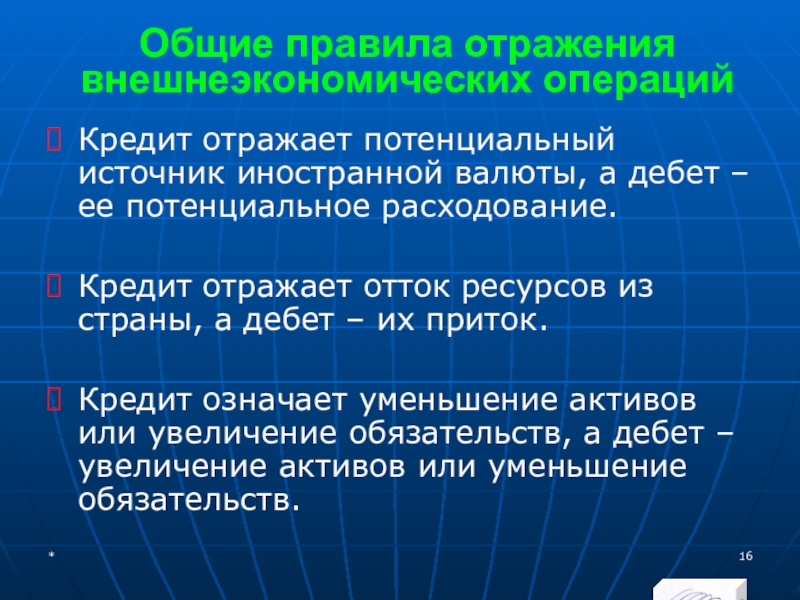 Общие правила отражения внешнеэкономических операций

Кредит отражает потенциальный источник иностранной валюты, а дебет – ее потенциальное расходование.

Кредит отражает отток ресурсов из страны, а дебет – их приток.

Кредит означает уменьшение активов или увеличение обязательств, а дебет – увеличение активов или уменьшение обязательств.

*

16